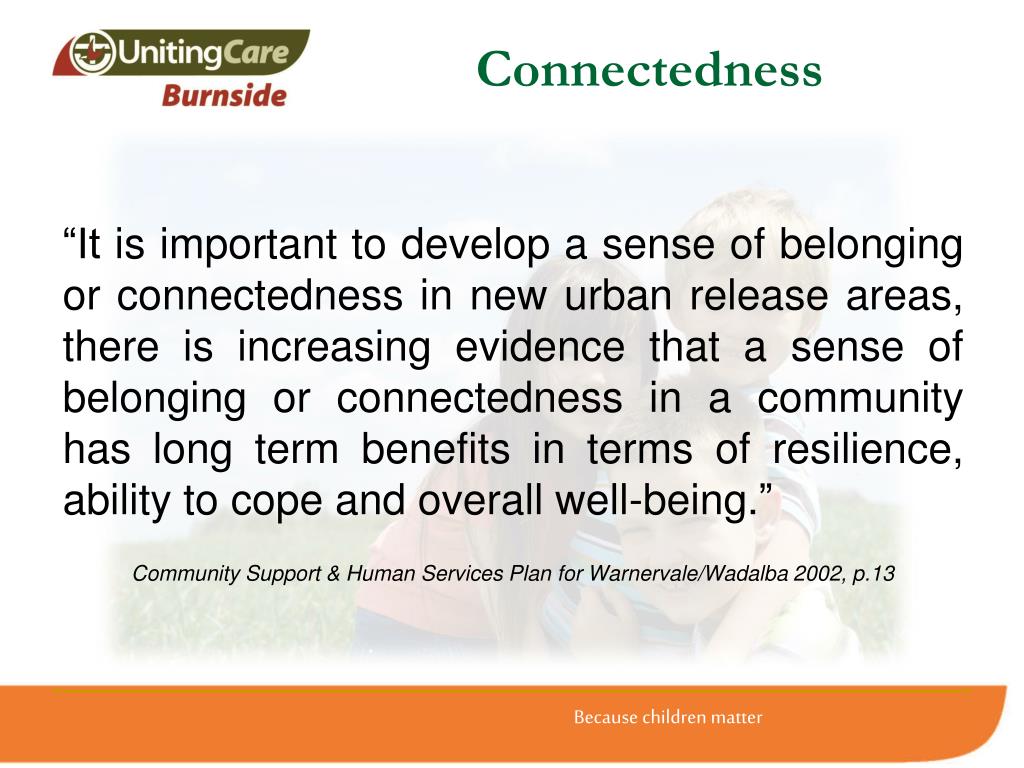 UnitingCare Burnside

Connectedness

“It is important to develop a sense of belonging or connectedness in new urban release areas, there is increasing evidence that a sense of belonging or connectedness in a community has long term benefits in terms of resilience, ability to cope and overall well-being.”

Community Support & Human Services Plan for Warnervale/Wadalba 2002, p.13

Because children matter